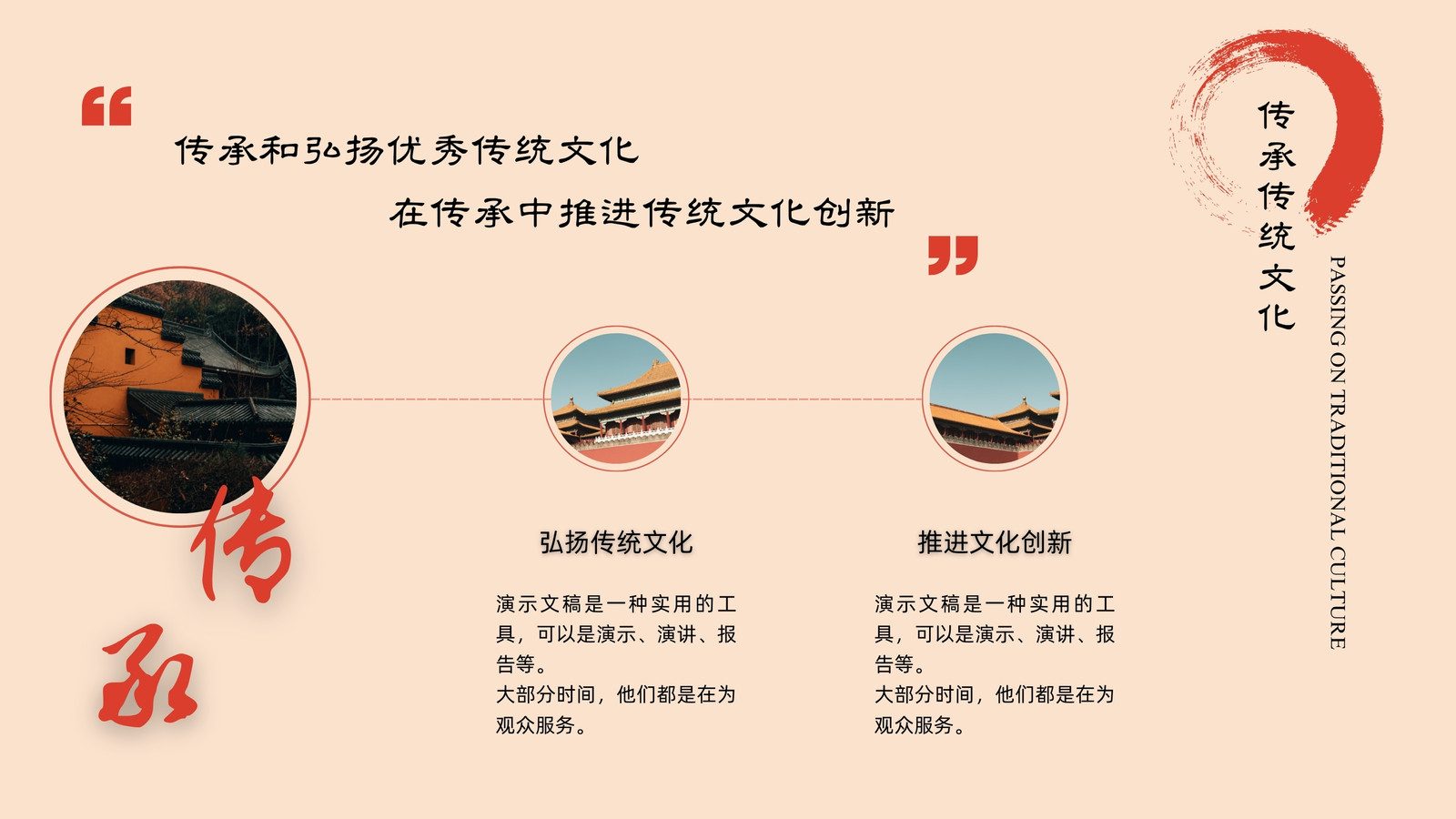 “
传承和弘扬优秀传统文化
在传承中推进传统文化创新
”

传承

弘扬传统文化

演示文稿是一种实用的工具，可以是演示、演讲、报告等。
大部分时间，他们都是在为观众服务。

推进文化创新

演示文稿是一种实用的工具，可以是演示、演讲、报告等。
大部分时间，他们都是在为观众服务。

传承传统文化

PASSING ON TRADITIONAL CULTURE